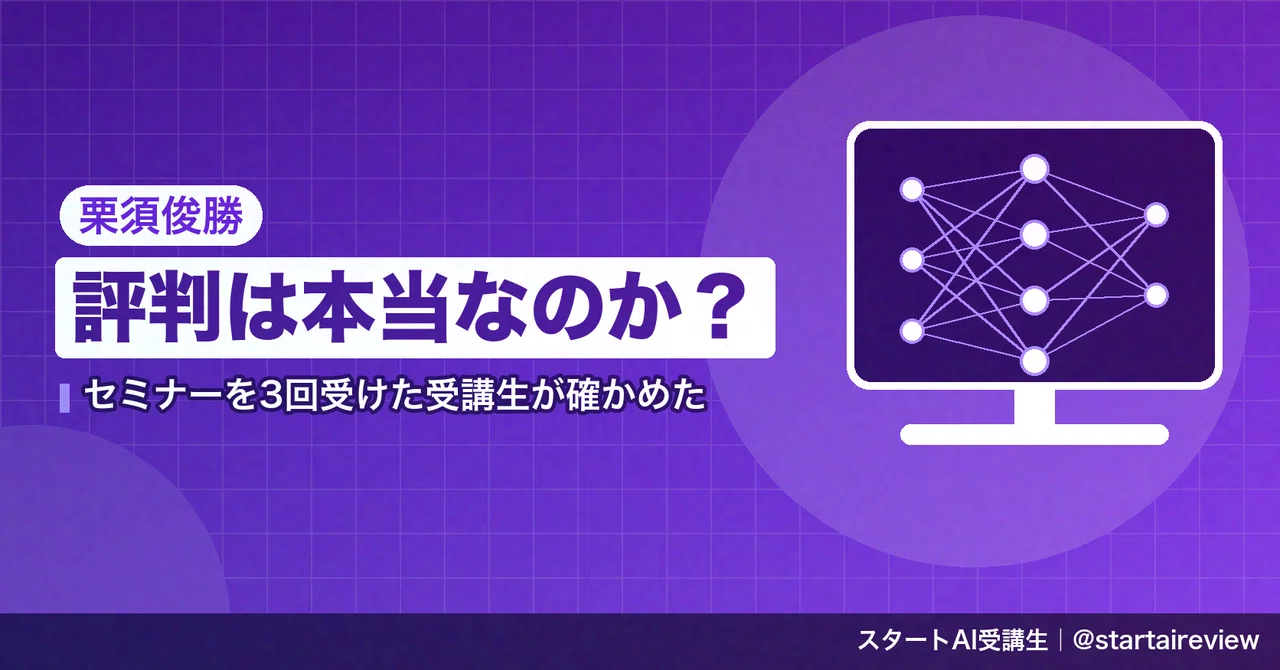 栗須俊勝

評判は本当なのか？

セミナーを3回受けた受講生が確かめた

スタートAI受講生｜@startaireview